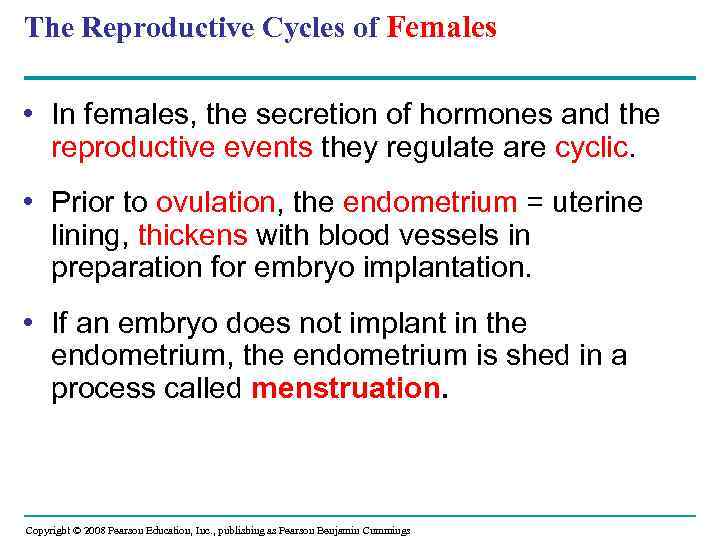 The Reproductive Cycles of Females

• In females, the secretion of hormones and the reproductive events they regulate are cyclic.

• Prior to ovulation, the endometrium = uterine lining, thickens with blood vessels in preparation for embryo implantation.

• If an embryo does not implant in the endometrium, the endometrium is shed in a process called menstruation.

Copyright © 2008 Pearson Education, Inc., publishing as Pearson Benjamin Cummings